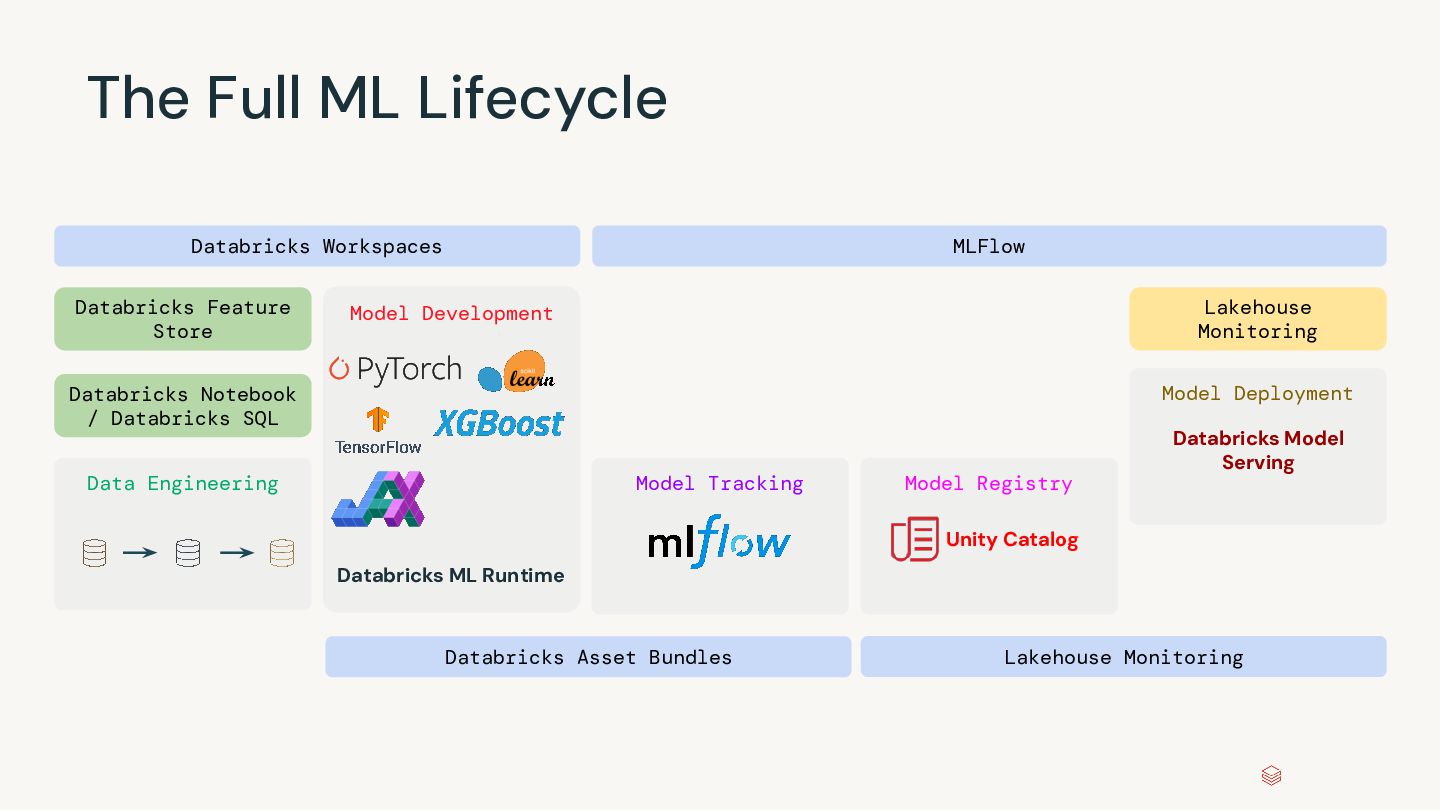 The Full ML Lifecycle

Databricks Workspaces

MLFlow

Databricks Feature Store

Databricks Notebook / Databricks SQL

Data Engineering

Model Development

PyTorch

scikit learn

TensorFlow

XGBoost

JAX

Databricks ML Runtime

Model Tracking

mlflow

Model Registry

Unity Catalog

Lakehouse Monitoring

Model Deployment

Databricks Model Serving

Databricks Asset Bundles

Lakehouse Monitoring